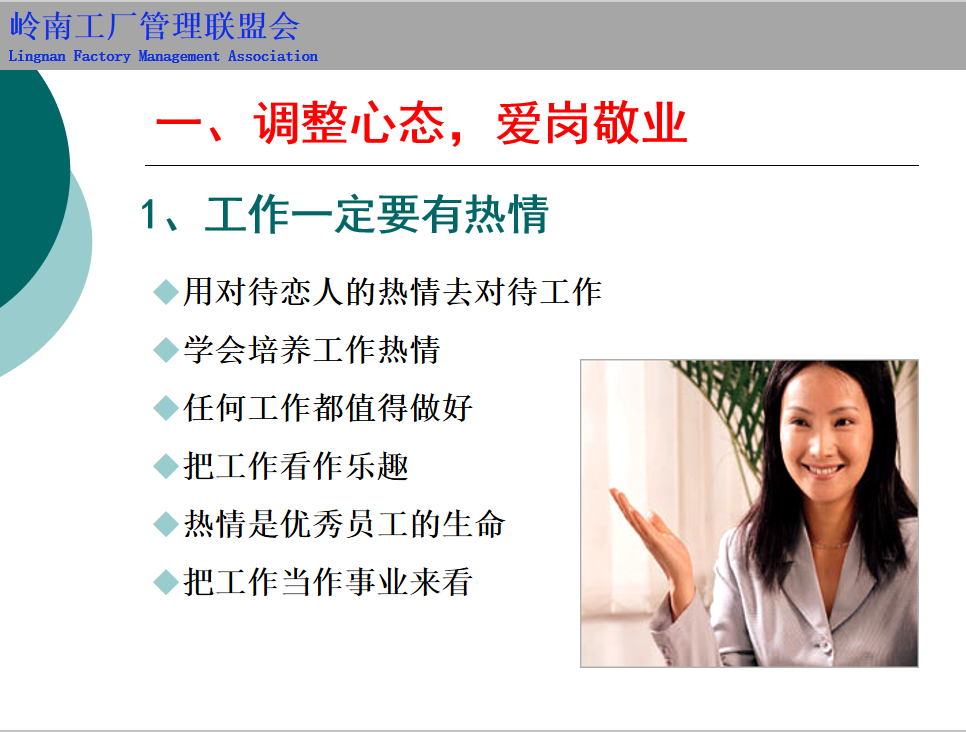 岭南工厂管理联盟会
Lingnan Factory Management Association

一、调整心态，爱岗敬业

1、工作一定要有热情

◆用对待恋人的热情去对待工作
◆学会培养工作热情
◆任何工作都值得做好
◆把工作看作乐趣
◆热情是优秀员工的生命
◆把工作当作事业来看